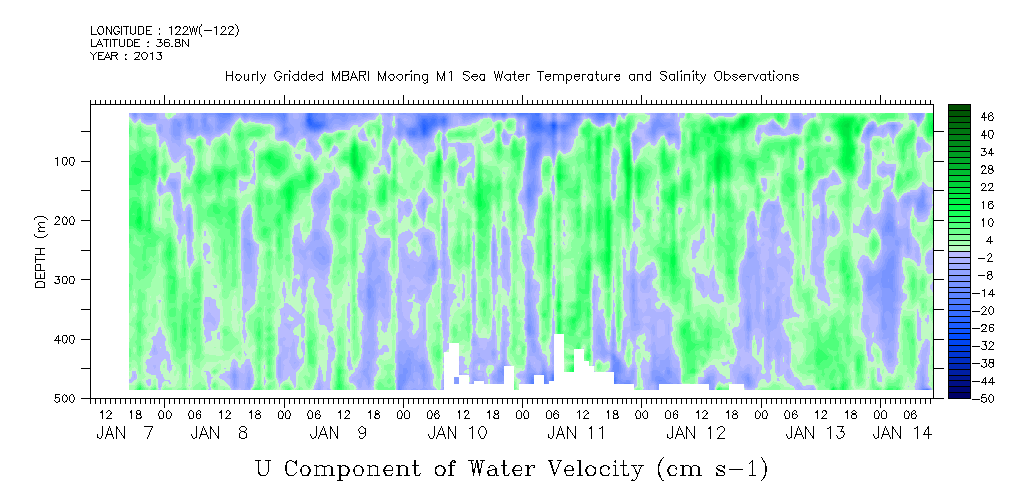 LONGITUDE : 122W(-122)
LATITUDE : 36.8N
YEAR : 2013

Hourly Gridded MBARI Mooring M1 Sea Water Temperature and Salinity Observations

DEPTH (m)

100
200
300
400
500

46
40
34
28
22
16
10
4
-2
-8
-14
-20
-26
-32
-38
-44
-50

12 18 00 06 12 18 00 06 12 18 00 06 12 18 00 06 12 18 00 06 12 18 00 06 12 18 00 06 12 18 00 06

JAN 7 JAN 8 JAN 9 JAN 10 JAN 11 JAN 12 JAN 13 JAN 14

U Component of Water Velocity (cm s-1)